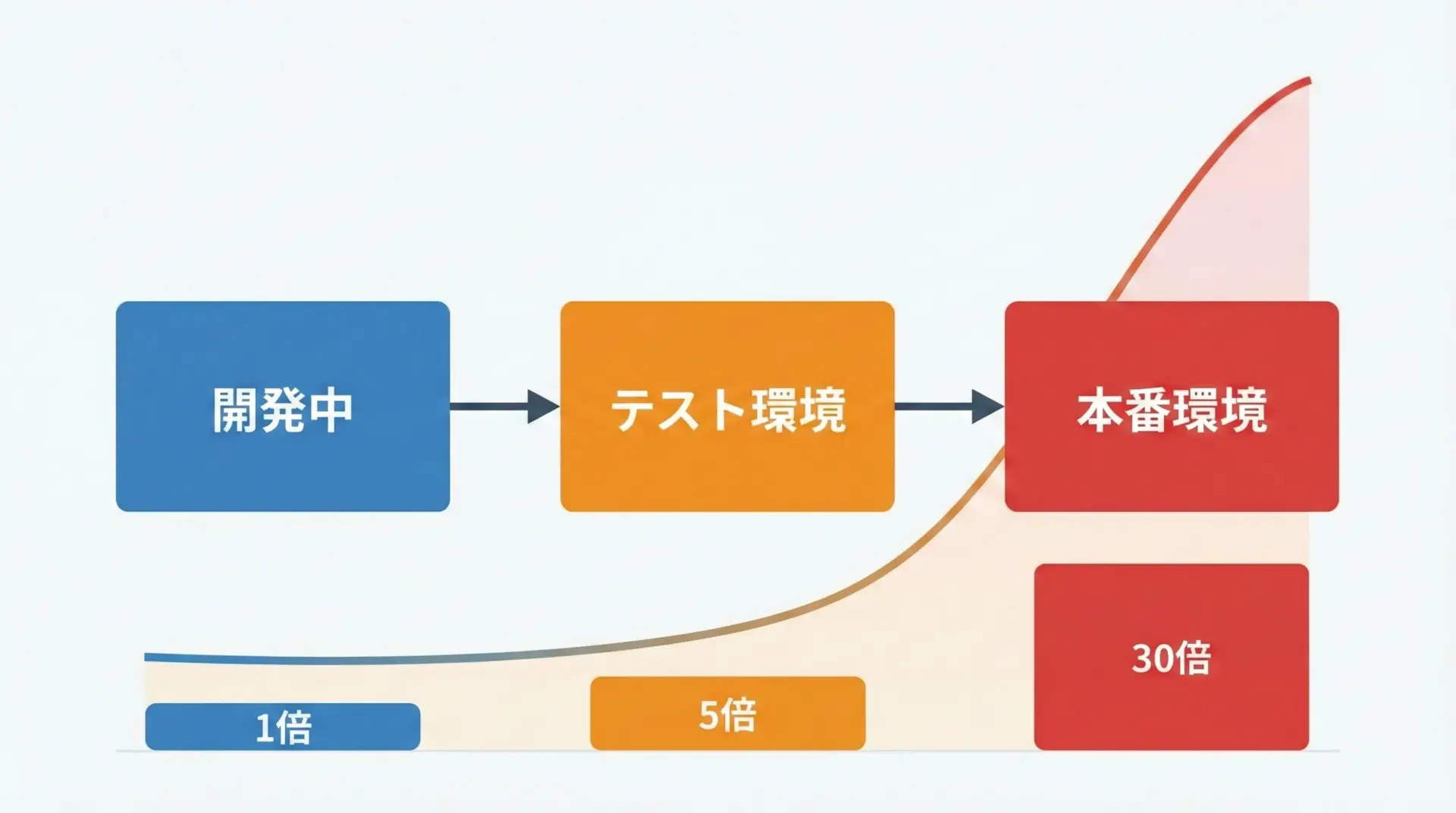 開発中

テスト環境

本番環境

1倍

5倍

30倍